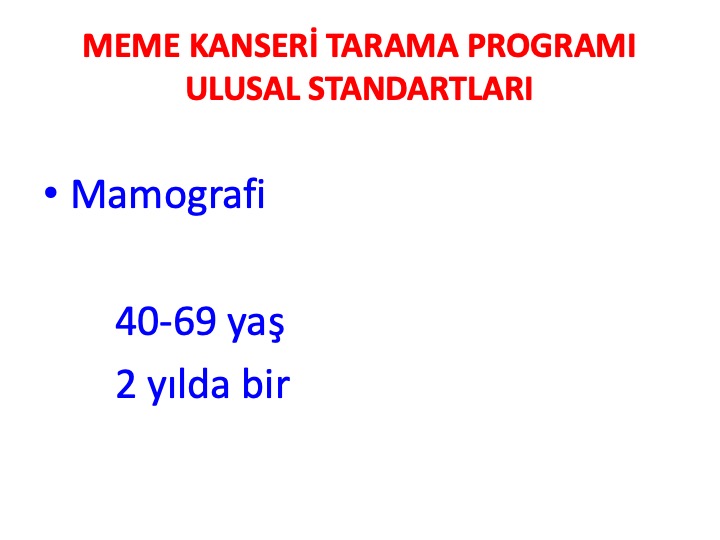 MEME KANSERİ TARAMA PROGRAMI ULUSAL STANDARTLARI

• Mamografi

40-69 yaş
2 yılda bir